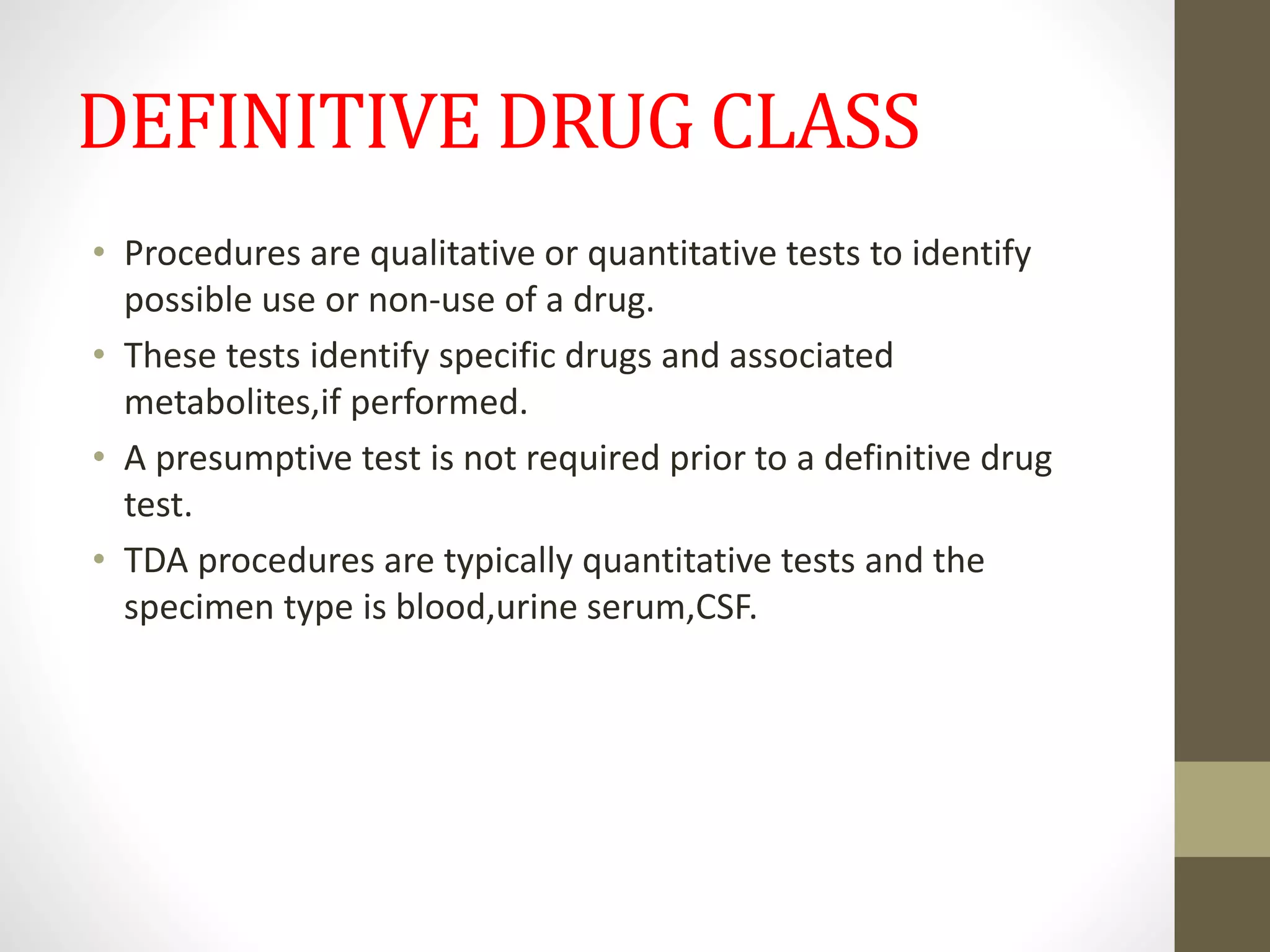 DEFINITIVE DRUG CLASS

• Procedures are qualitative or quantitative tests to identify possible use or non-use of a drug.
• These tests identify specific drugs and associated metabolites,if performed.
• A presumptive test is not required prior to a definitive drug test.
• TDA procedures are typically quantitative tests and the specimen type is blood,urine serum,CSF.